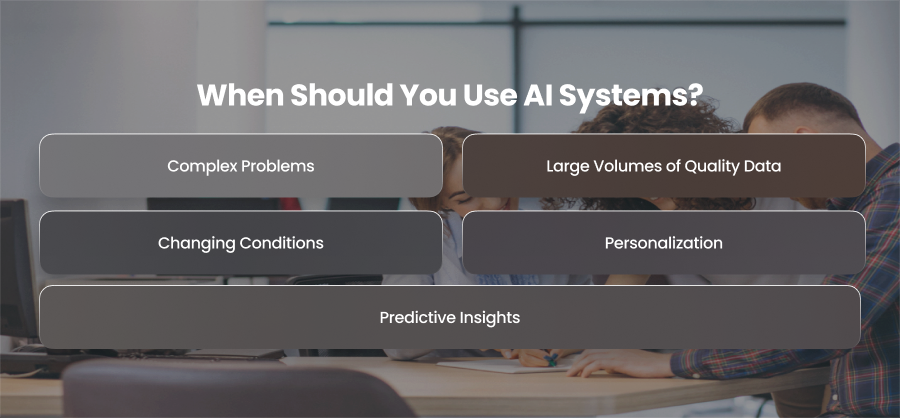 When Should You Use AI Systems?

Complex Problems

Large Volumes of Quality Data

Changing Conditions

Personalization

Predictive Insights